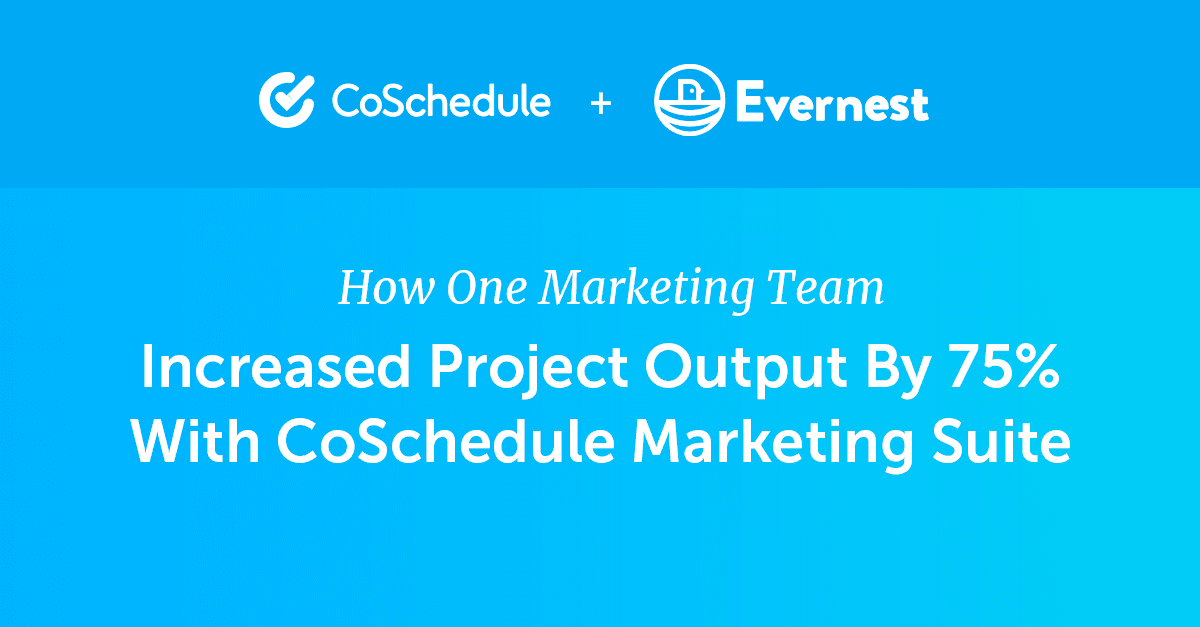 CoSchedule + Evernest

How One Marketing Team

Increased Project Output By 75% With CoSchedule Marketing Suite